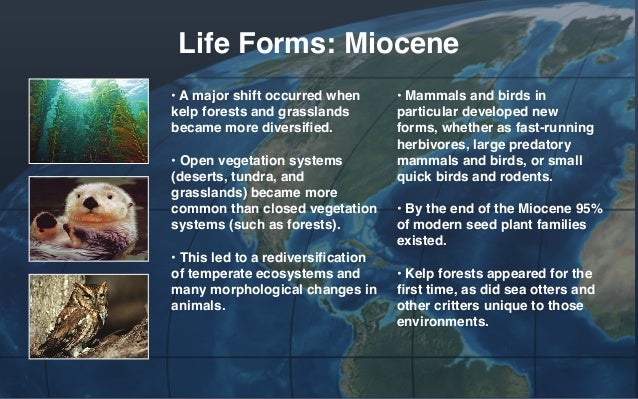 Life Forms: Miocene

• A major shift occurred when kelp forests and grasslands became more diversified.

• Open vegetation systems (deserts, tundra, and grasslands) became more common than closed vegetation systems (such as forests).

• This led to a rediversification of temperate ecosystems and many morphological changes in animals.

• Mammals and birds in particular developed new forms, whether as fast-running herbivores, large predatory mammals and birds, or small quick birds and rodents.

• By the end of the Miocene 95% of modern seed plant families existed.

• Kelp forests appeared for the first time, as did sea otters and other critters unique to those environments.